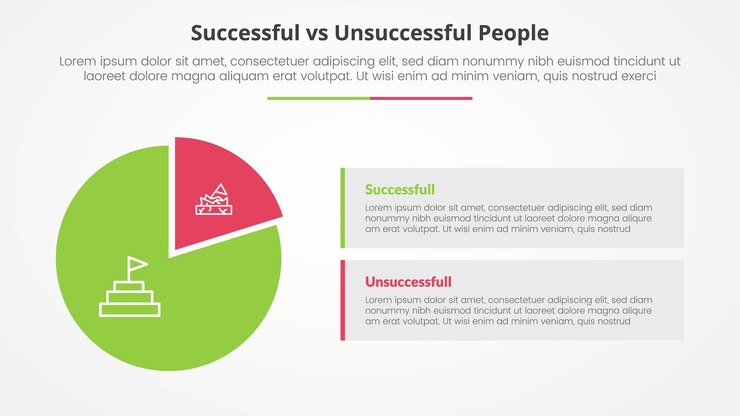 Successful vs Unsuccessful People

Lorem ipsum dolor sit amet, consectetuer adipiscing elit, sed diam nonummy nibh euismod tincidunt ut laoreet dolore magna aliquam erat volutpat. Ut wisi enim ad minim veniam, quis nostrud exerci

Successfull

Lorem ipsum dolor sit amet, consectetuer adipiscing elit, sed diam nonummy nibh euismod tincidunt ut laoreet dolore magna aliquam erat volutpat. Ut wisi enim ad minim veniam, quis nostrud

Unsuccessfull

Lorem ipsum dolor sit amet, consectetuer adipiscing elit, sed diam nonummy nibh euismod tincidunt ut laoreet dolore magna aliquam erat volutpat. Ut wisi enim ad minim veniam, quis nostrud